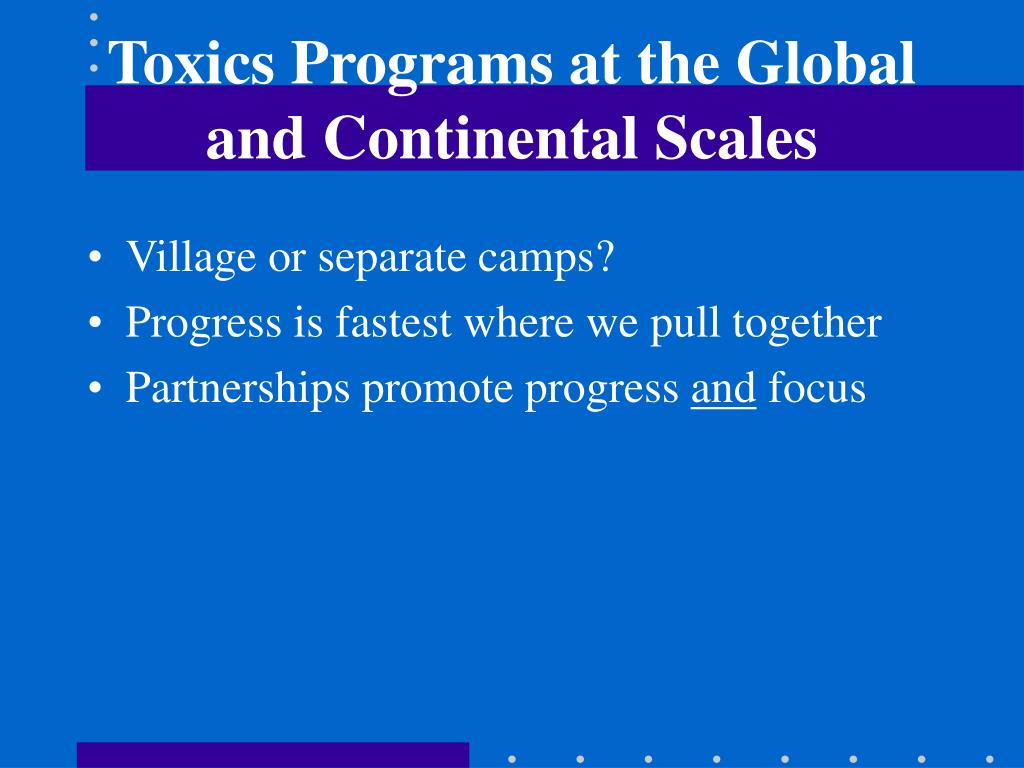 Toxics Programs at the Global and Continental Scales

• Village or separate camps?
• Progress is fastest where we pull together
• Partnerships promote progress and focus